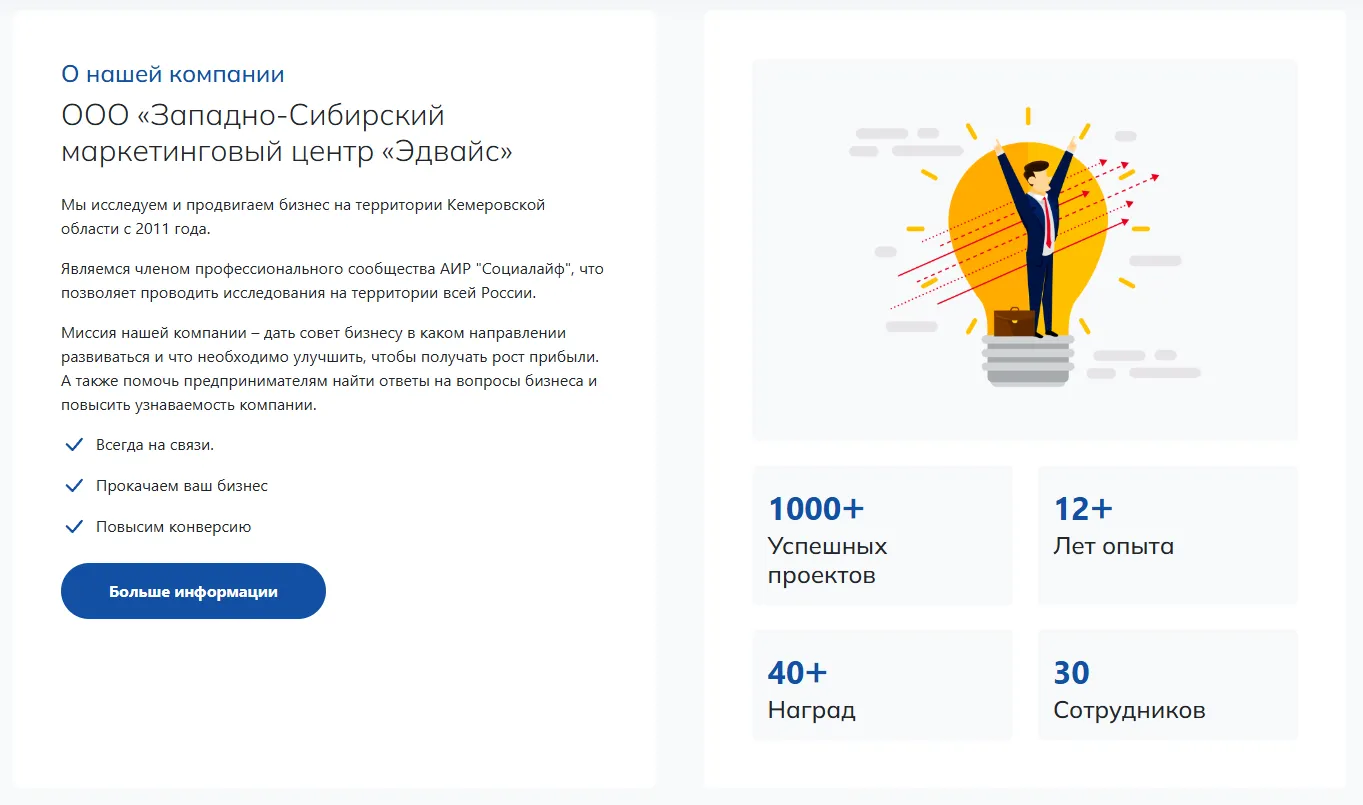 О нашей компании

ООО «Западно-Сибирский маркетинговый центр «Эдвайс»

Мы исследуем и продвигаем бизнес на территории Кемеровской области с 2011 года.

Являемся членом профессионального сообщества АИР "Социалайф", что позволяет проводить исследования на территории всей России.

Миссия нашей компании – дать совет бизнесу в каком направлении развиваться и что необходимо улучшить, чтобы получать рост прибыли. А также помочь предпринимателям найти ответы на вопросы бизнеса и повысить узнаваемость компании.

Всегда на связи.

Прокачаем ваш бизнес

Повысим конверсию

Больше информации

1000+
Успешных проектов

12+
Лет опыта

40+
Наград

30
Сотрудников